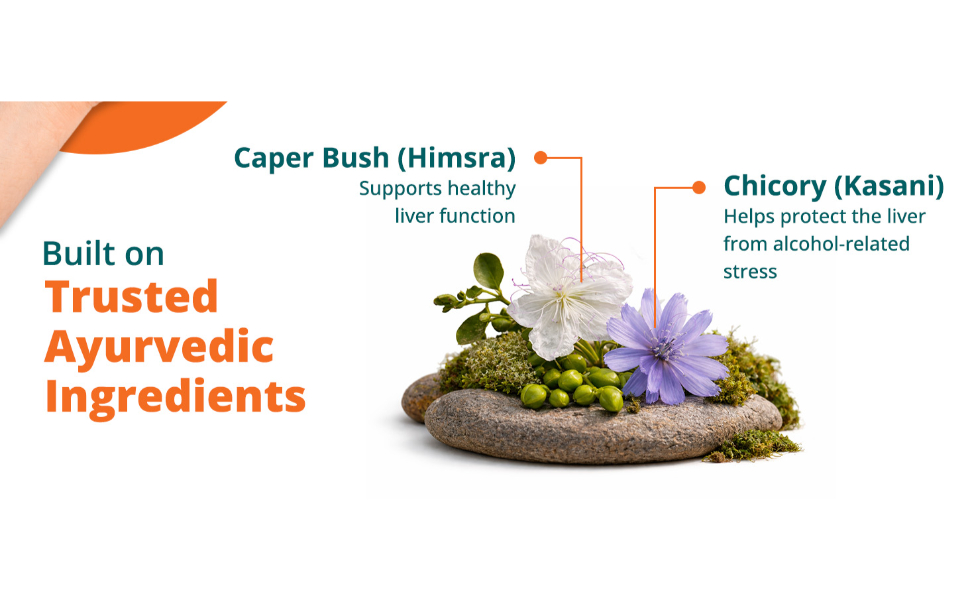 Built on
Trusted
Ayurvedic
Ingredients

Caper Bush (Himsra)
Supports healthy
liver function

Chicory (Kasani)
Helps protect the liver
from alcohol-related
stress